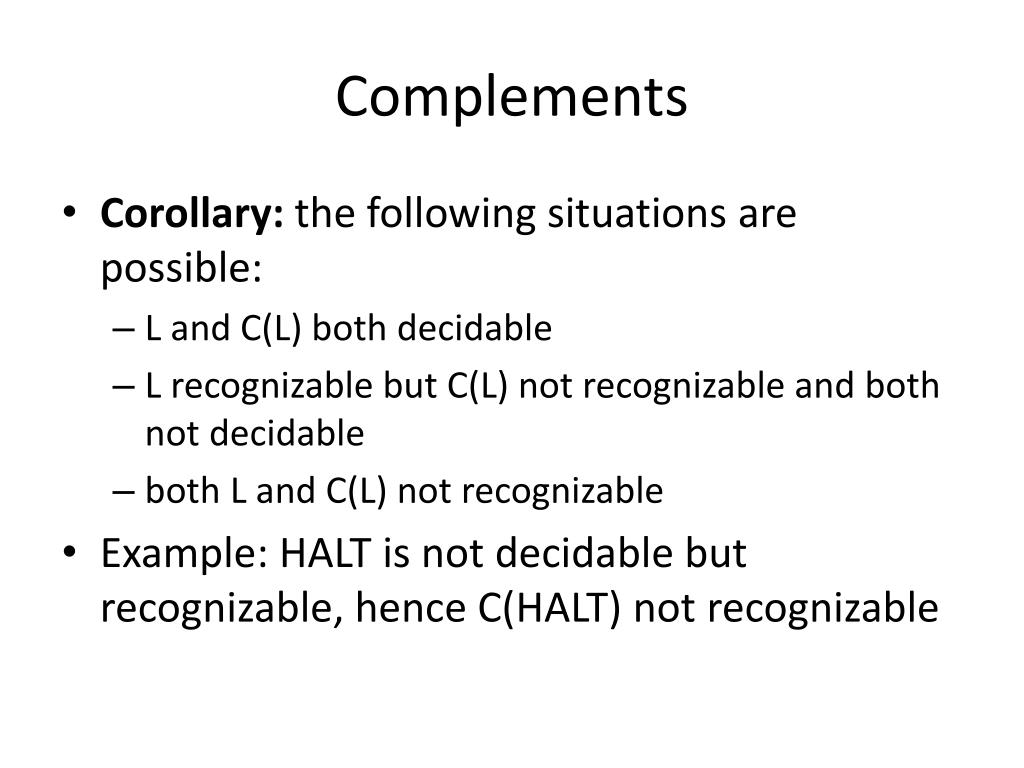 Complements

• Corollary: the following situations are possible:
– L and C(L) both decidable
– L recognizable but C(L) not recognizable and both not decidable
– both L and C(L) not recognizable
• Example: HALT is not decidable but recognizable, hence C(HALT) not recognizable